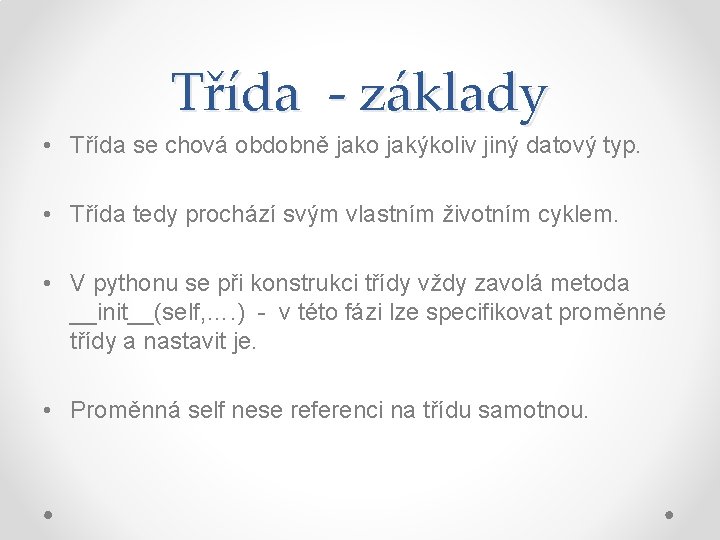 Třída - základy

• Třída se chová obdobně jako jakýkoliv jiný datový typ.

• Třída tedy prochází svým vlastním životním cyklem.

• V pythonu se při konstrukci třídy vždy zavolá metoda \_\_init\_\_(self,….) - v této fázi lze specifikovat proměnné třídy a nastavit je.

• Proměnná self nese referenci na třídu samotnou.